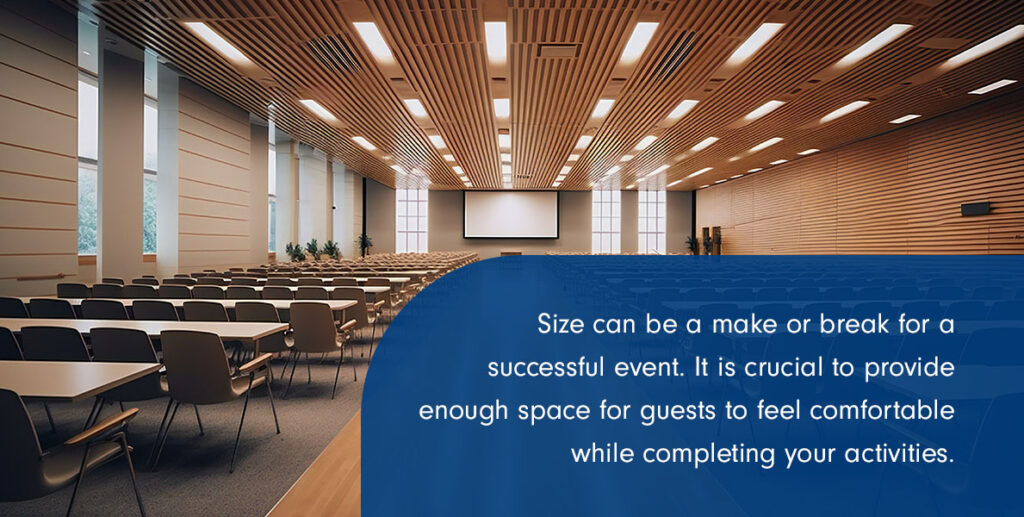 Size can be a make or break for a successful event. It is crucial to provide enough space for guests to feel comfortable while completing your activities.